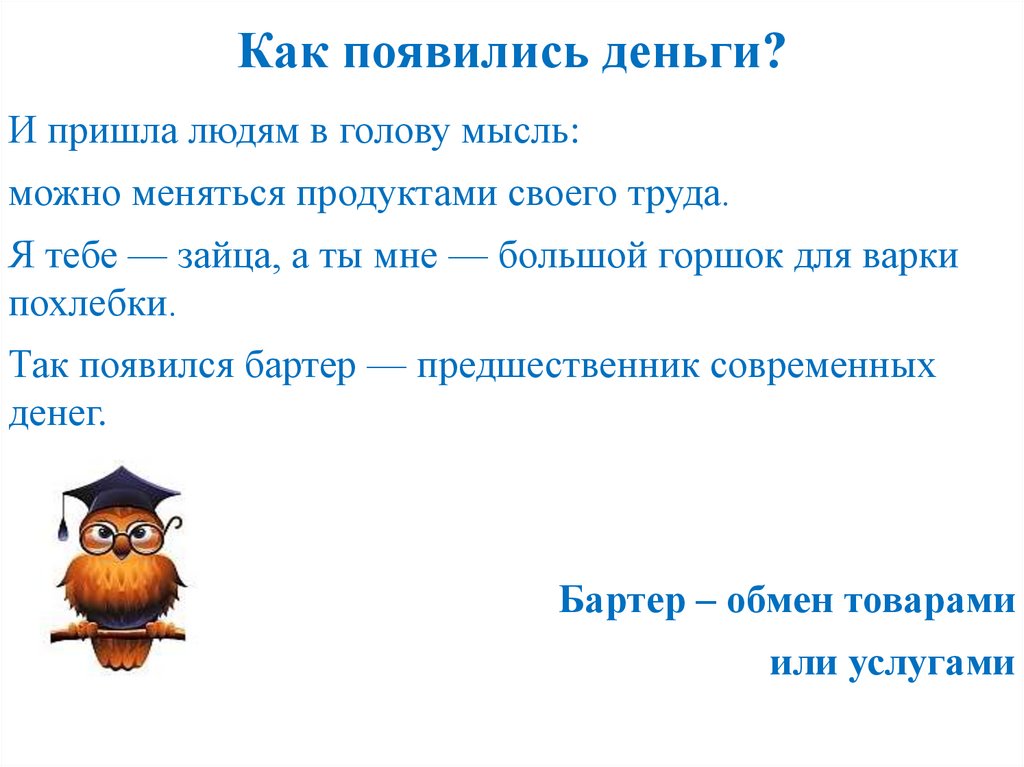 Как появились деньги?

И пришла людям в голову мысль:

можно меняться продуктами своего труда.

Я тебе — зайца, а ты мне — большой горшок для варки похлебки.

Так появился бартер — предшественник современных денег.

Бартер – обмен товарами или услугами